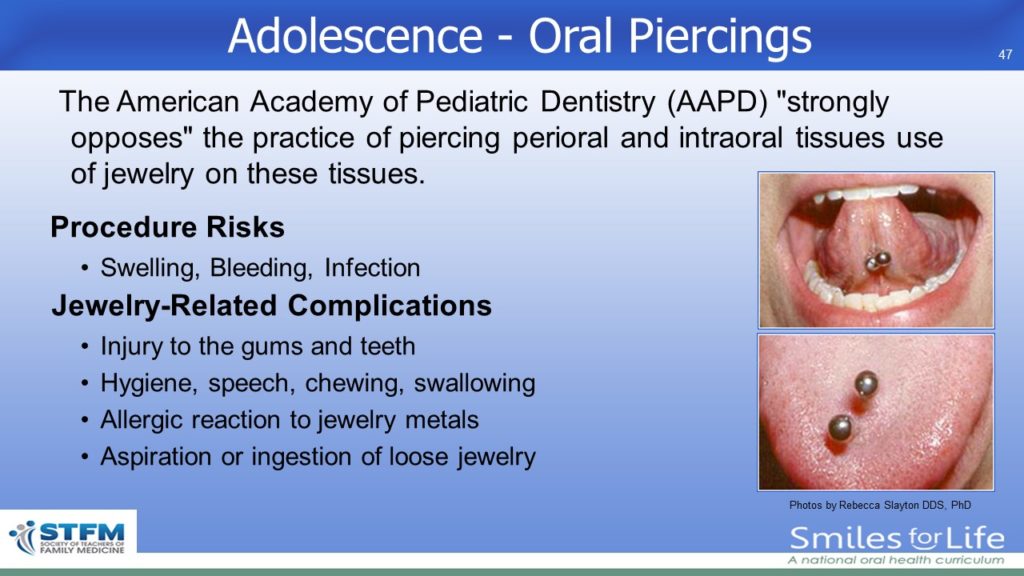 Adolescence - Oral Piercings

47

The American Academy of Pediatric Dentistry (AAPD) "strongly opposes" the practice of piercing perioral and intraoral tissues use of jewelry on these tissues.

Procedure Risks

• Swelling, Bleeding, Infection

Jewelry-Related Complications

• Injury to the gums and teeth
• Hygiene, speech, chewing, swallowing
• Allergic reaction to jewelry metals
• Aspiration or ingestion of loose jewelry

Photos by Rebecca Slayton DDS, PhD

STFM SOCIETY OF TEACHERS OF FAMILY MEDICINE

Smiles for Life
A national oral health curriculum